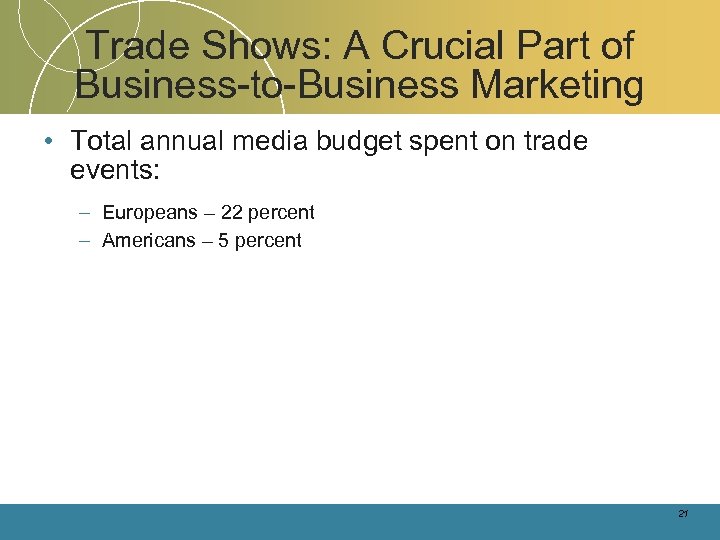 Trade Shows: A Crucial Part of Business-to-Business Marketing

• Total annual media budget spent on trade events:

– Europeans – 22 percent
– Americans – 5 percent

21